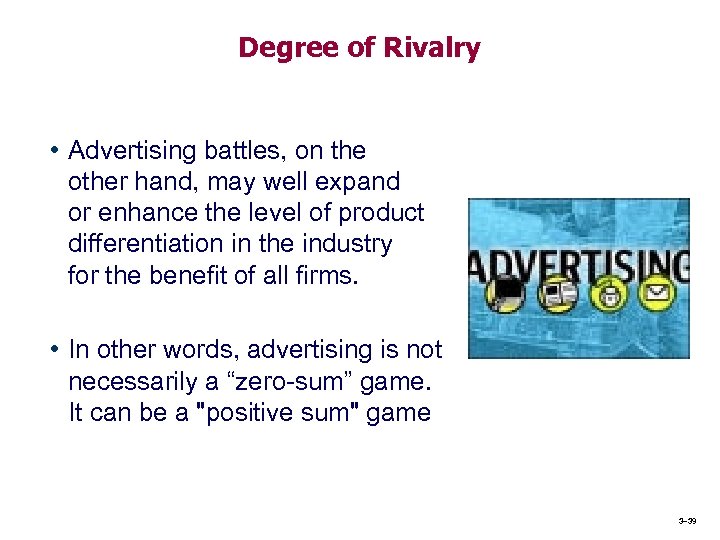 Degree of Rivalry

• Advertising battles, on the other hand, may well expand or enhance the level of product differentiation in the industry for the benefit of all firms.

• In other words, advertising is not necessarily a “zero-sum” game. It can be a "positive sum" game

ADVERTISING

3–39